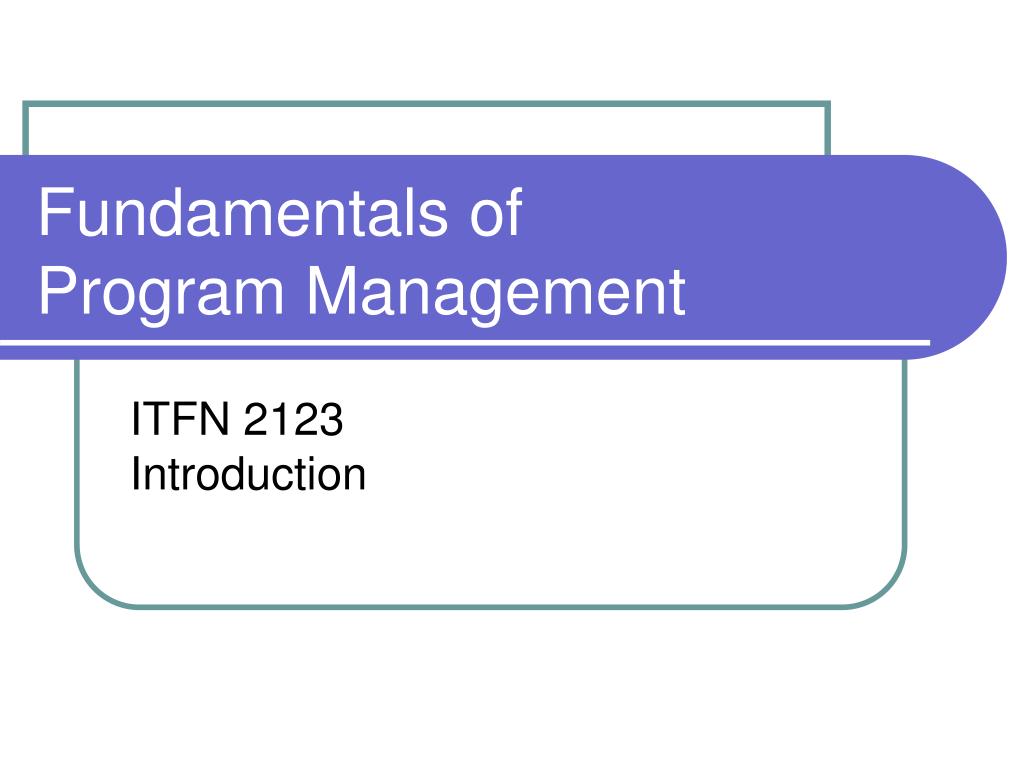 Fundamentals of
Program Management

ITFN 2123
Introduction